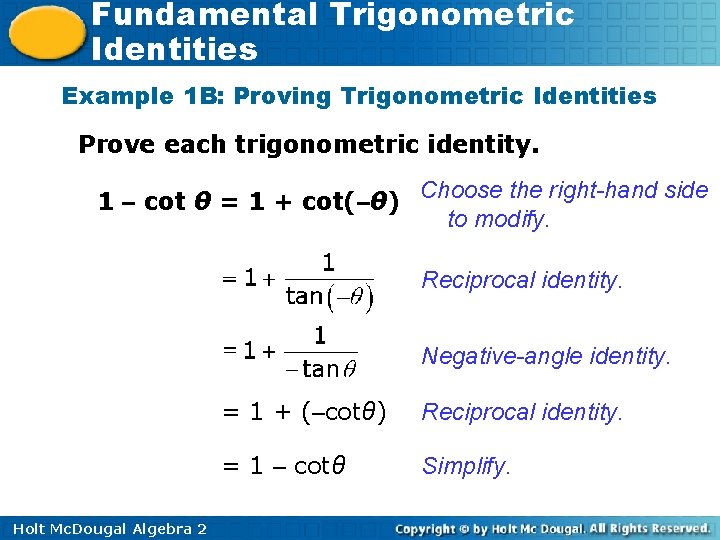 Fundamental Trigonometric Identities

Example 1B: Proving Trigonometric Identities

Prove each trigonometric identity.

$1 - \cot\theta = 1 + \cot(-\theta)$ Choose the right-hand side to modify.

$= 1 + \frac{1}{\tan(-\theta)}$ Reciprocal identity.

$= 1 + \frac{1}{-\tan\theta}$ Negative-angle identity.

$= 1 + (-\cot\theta)$ Reciprocal identity.

$= 1 - \cot\theta$ Simplify.

Holt McDougal Algebra 2

Copyright © by Holt Mc Dougal. All Rights Reserved.